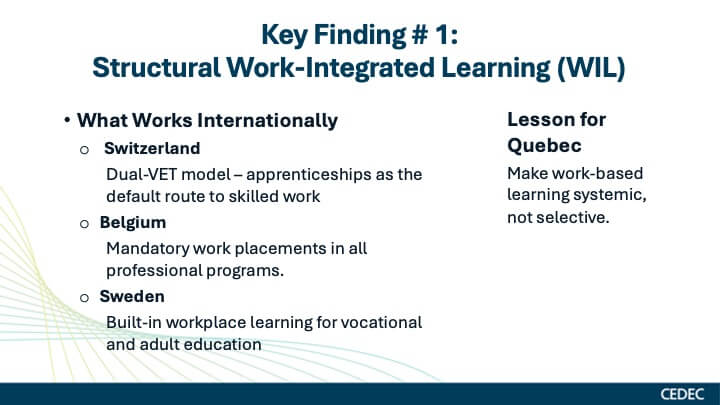 Key Finding # 1:
Structural Work-Integrated Learning (WIL)

• What Works Internationally

o Switzerland

Dual-VET model – apprenticeships as the default route to skilled work

o Belgium

Mandatory work placements in all professional programs.

o Sweden

Built-in workplace learning for vocational and adult education

Lesson for Quebec

Make work-based learning systemic, not selective.

CEDEC